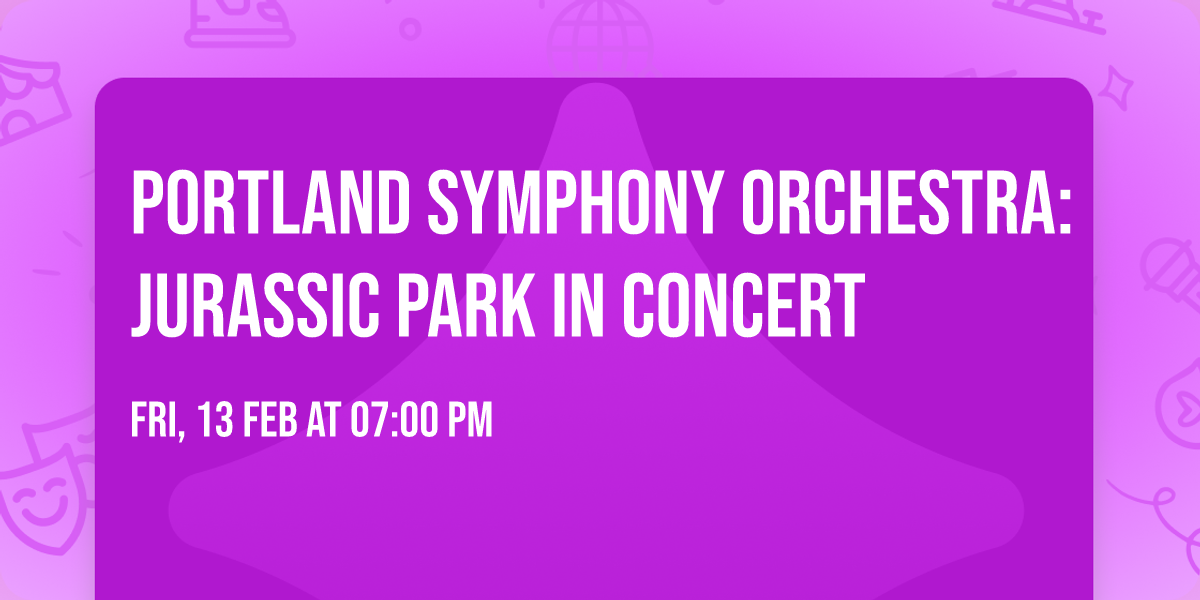 PORTLAND SYMPHONY ORCHESTRA: JURASSIC PARK IN CONCERT

FRI, 13 FEB AT 07:00 PM